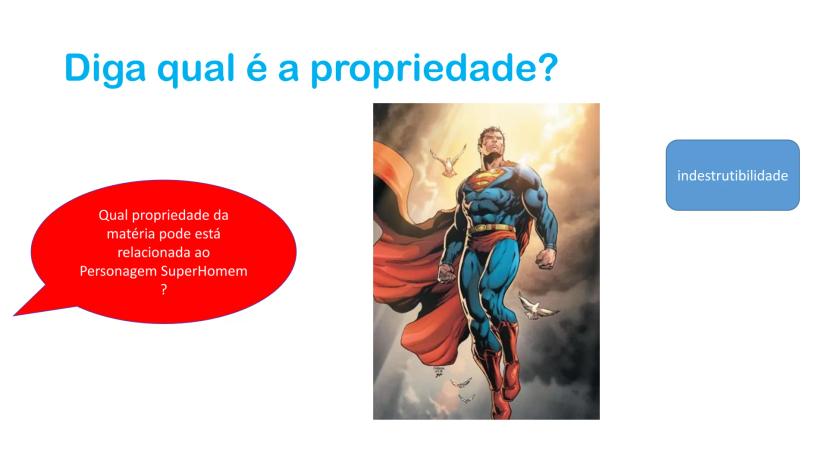 Diga qual é a propriedade?

Qual propriedade da matéria pode está relacionada ao Personagem SuperHomem ?

indestrutibilidade